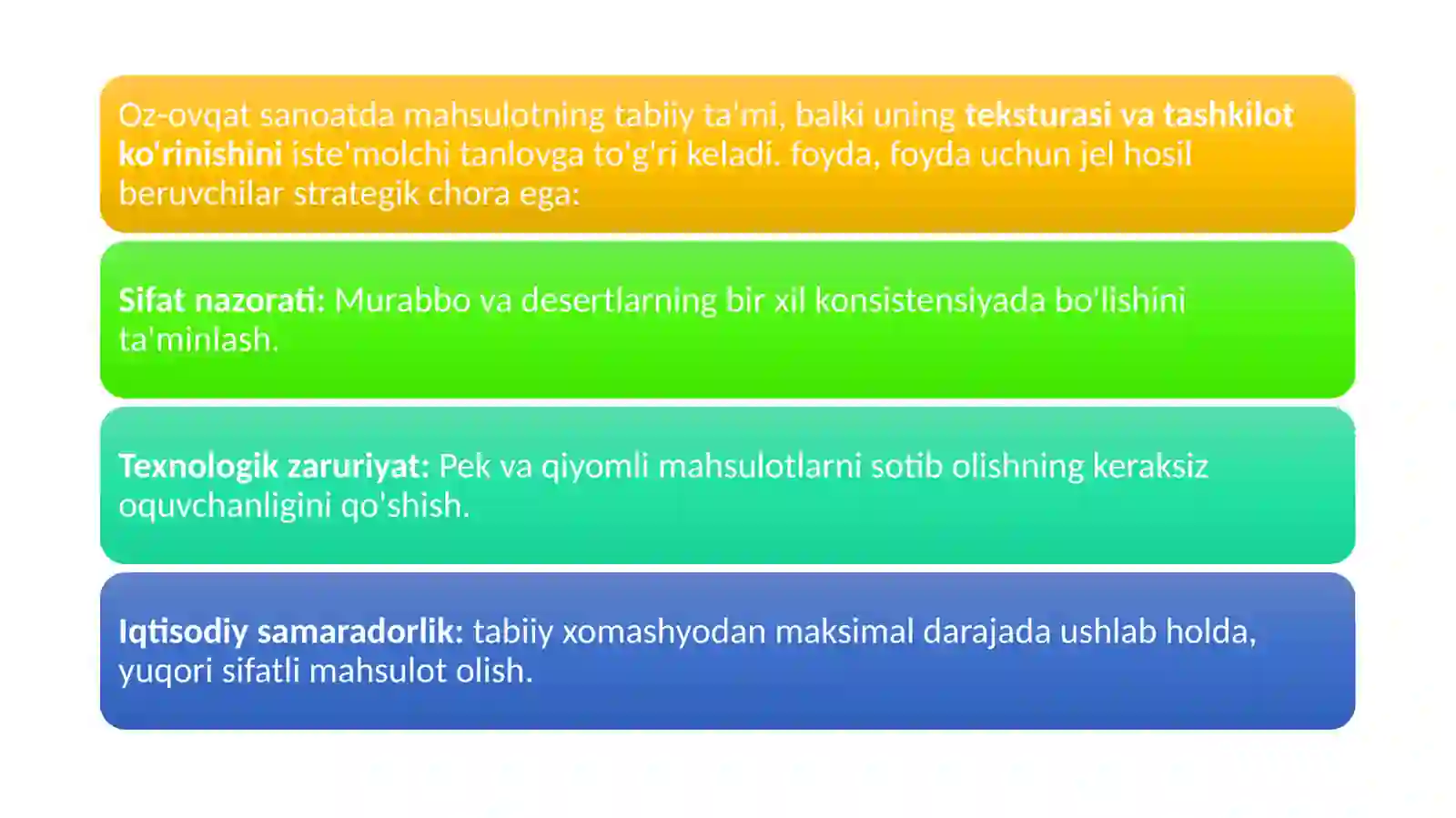 Oz-ovqat sanoatda mahsulotning tabiiy ta'mi, balki uning teksturasi va tashkilot ko'rinishini iste'molchi tanlovga to'g'ri keladi. foyda, foyda uchun jel hosil beruvchilar strategik chora ega:

Sifat nazorati: Murabbo va desertlarning bir xil konsistensiyada bo'lishini ta'minlash.

Texnologik zaruriyat: Pek va qiyomli mahsulotlarni sotib olishning keraksiz oquvchanligini qo'shish.

Iqtisodiy samaradorlik: tabiiy xomashyodan maksimal darajada ushlab holda, yuqori sifatli mahsulot olish.